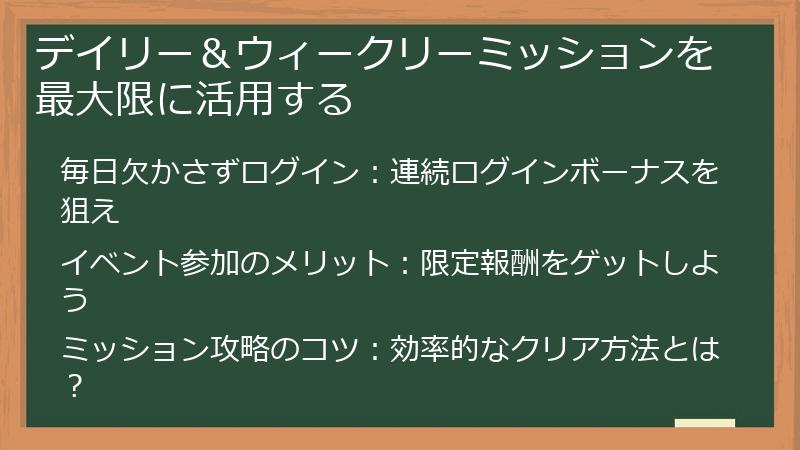 デイリー＆ウィークリーミッションを最大限に活用する

毎日欠かさずログイン：連続ログインボーナスを狙え

イベント参加のメリット：限定報酬をゲットしよう

ミッション攻略のコツ：効率的なクリア方法とは？